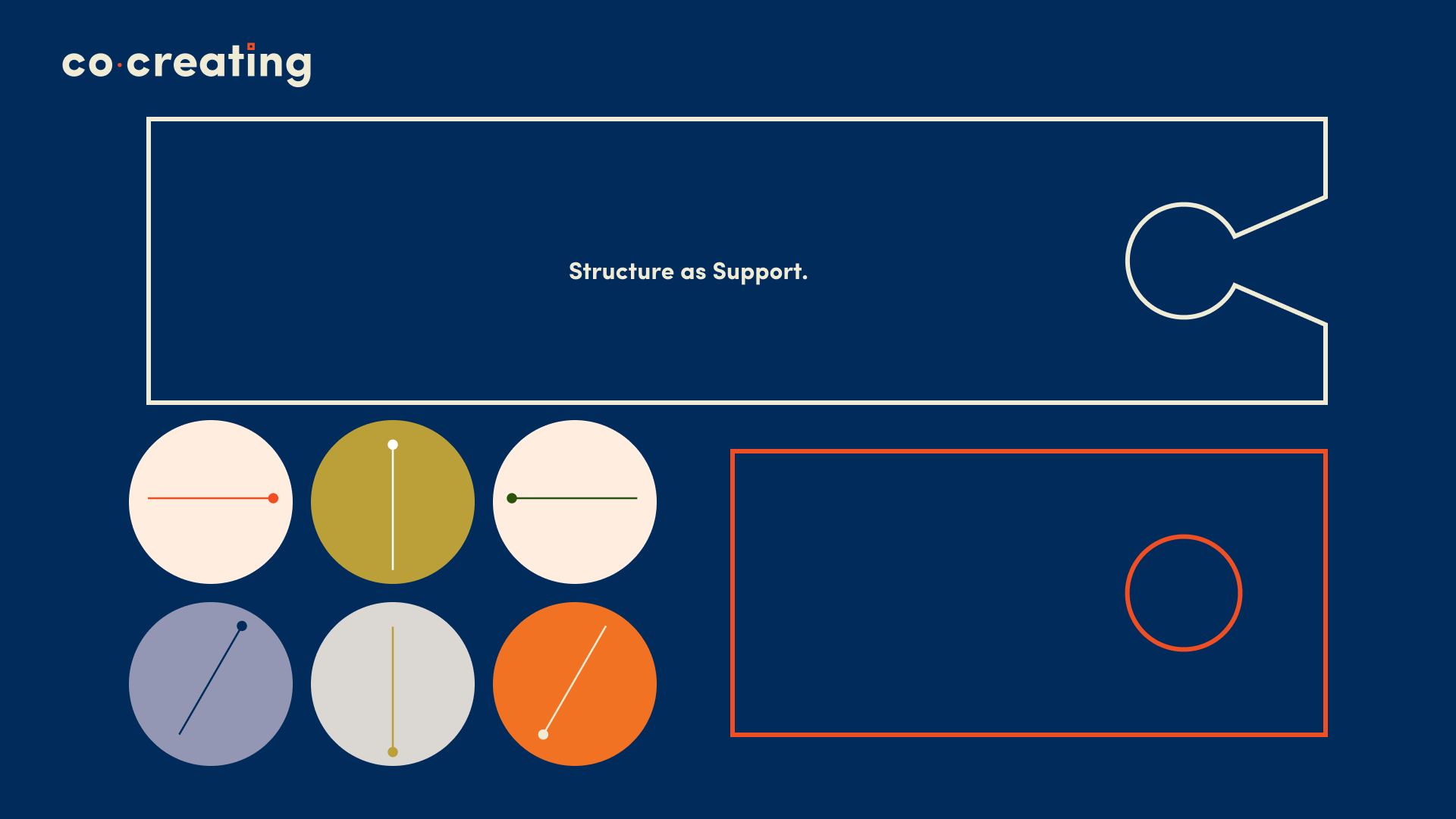 co·creating

Structure as Support.